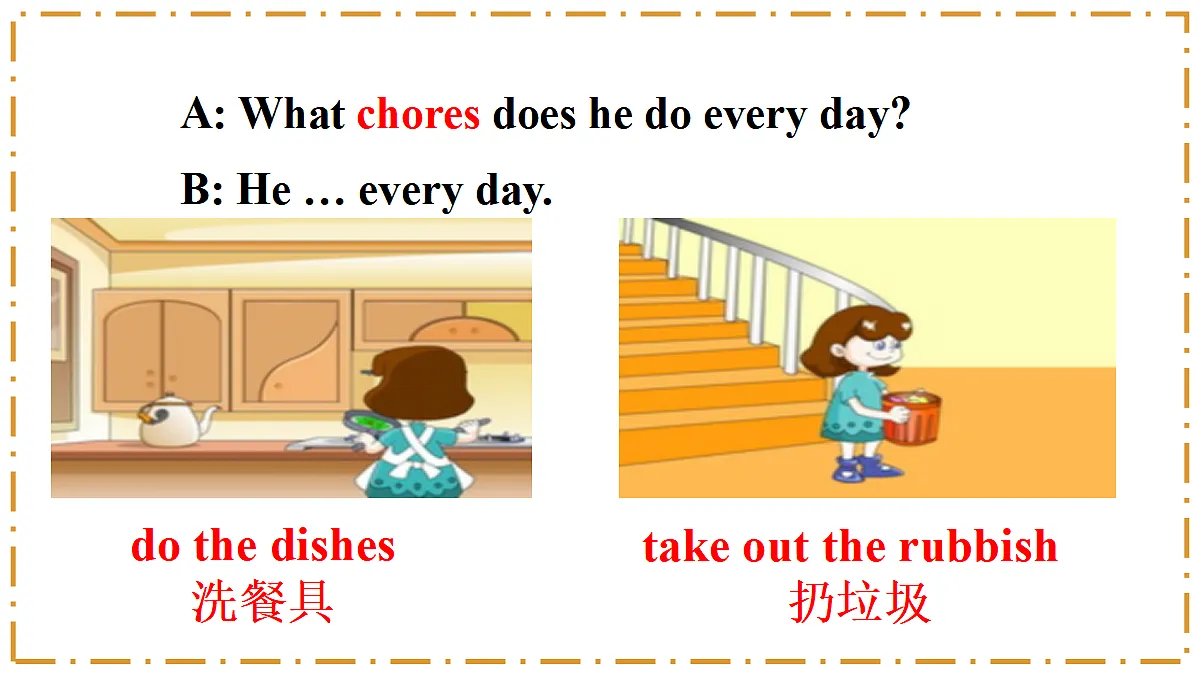 A: What chores does he do every day?

B: He … every day.

do the dishes
洗餐具

take out the rubbish
扔垃圾